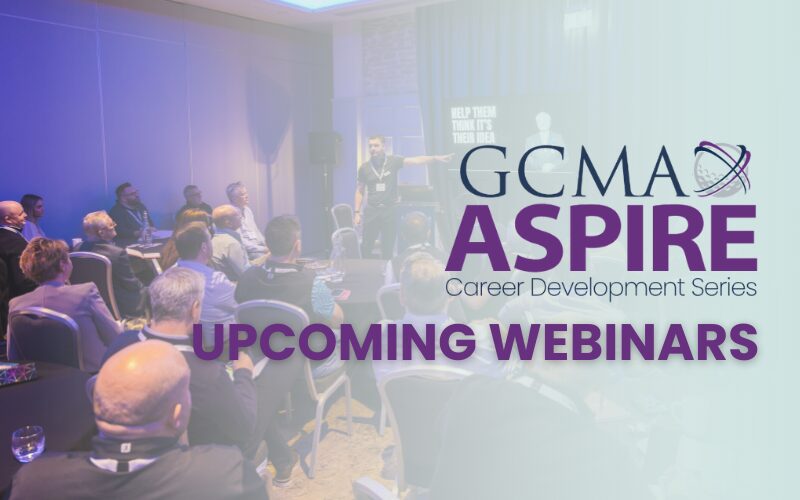 HELP THEM THINK IT'S THEIR IDEA

GCMA

ASPIRE

Career Development Series

UPCOMING WEBINARS